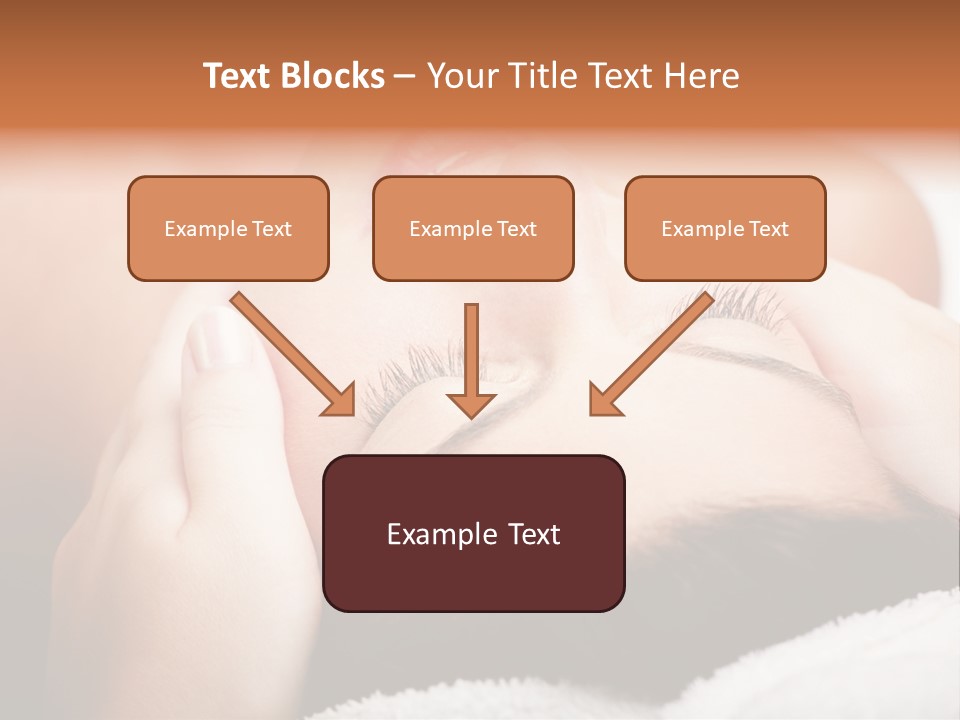 Text Blocks – Your Title Text Here

Example Text

Example Text

Example Text

Example Text